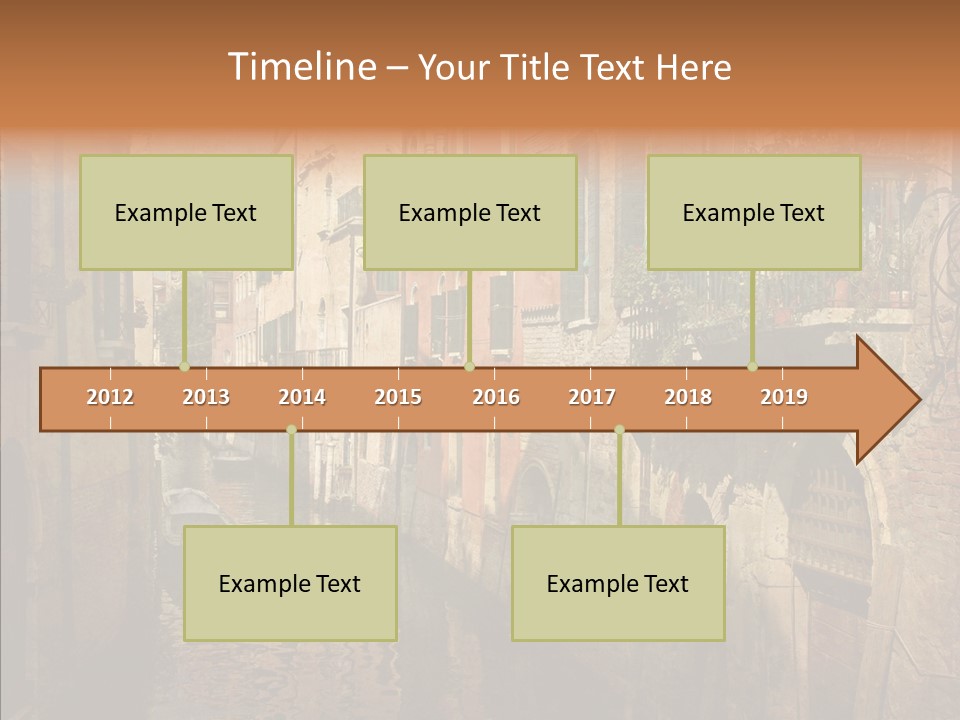 Timeline – Your Title Text Here

Example Text

Example Text

Example Text

2012 2013 2014 2015 2016 2017 2018 2019

Example Text

Example Text